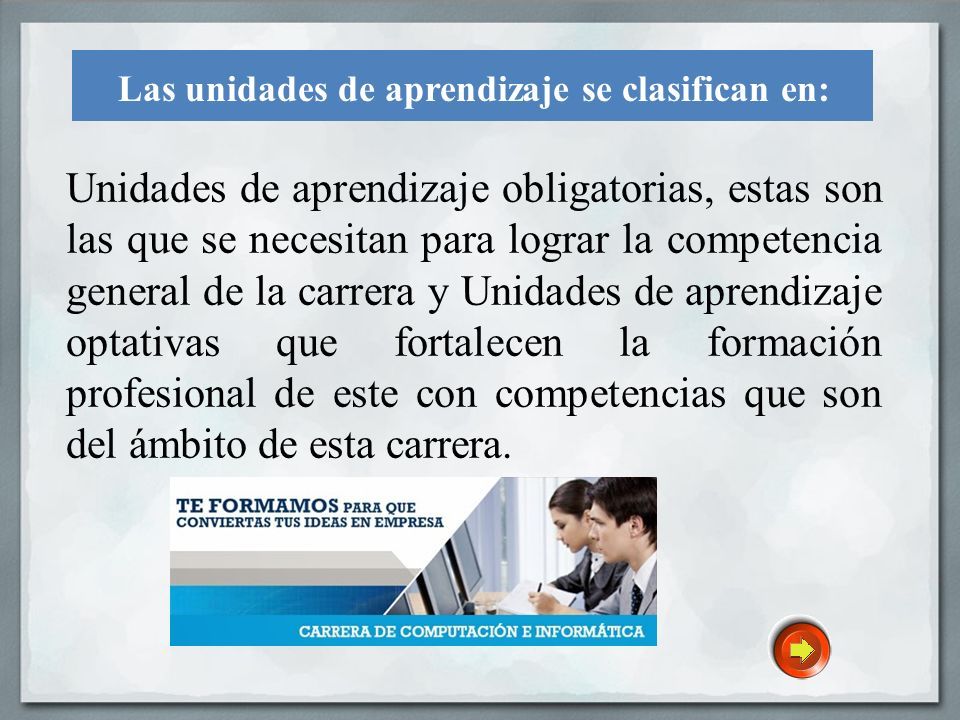 Las unidades de aprendizaje se clasifican en:

Unidades de aprendizaje obligatorias, estas son las que se necesitan para lograr la competencia general de la carrera y Unidades de aprendizaje optativas que fortalecen la formación profesional de este con competencias que son del ámbito de esta carrera.

TE FORMAMOS PARA QUE CONVIERTAS TUS IDEAS EN EMPRESA

CARRERA DE COMPUTACIÓN E INFORMÁTICA